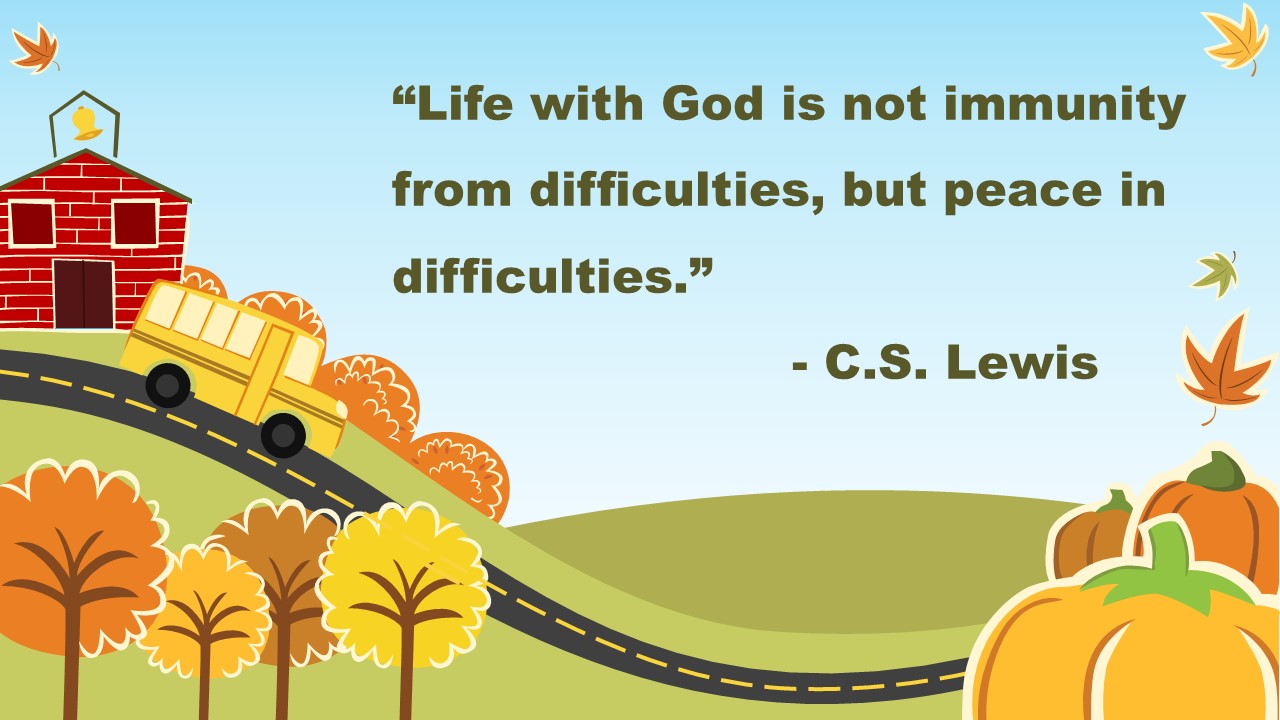 “Life with God is not immunity from difficulties, but peace in difficulties.”

- C.S. Lewis